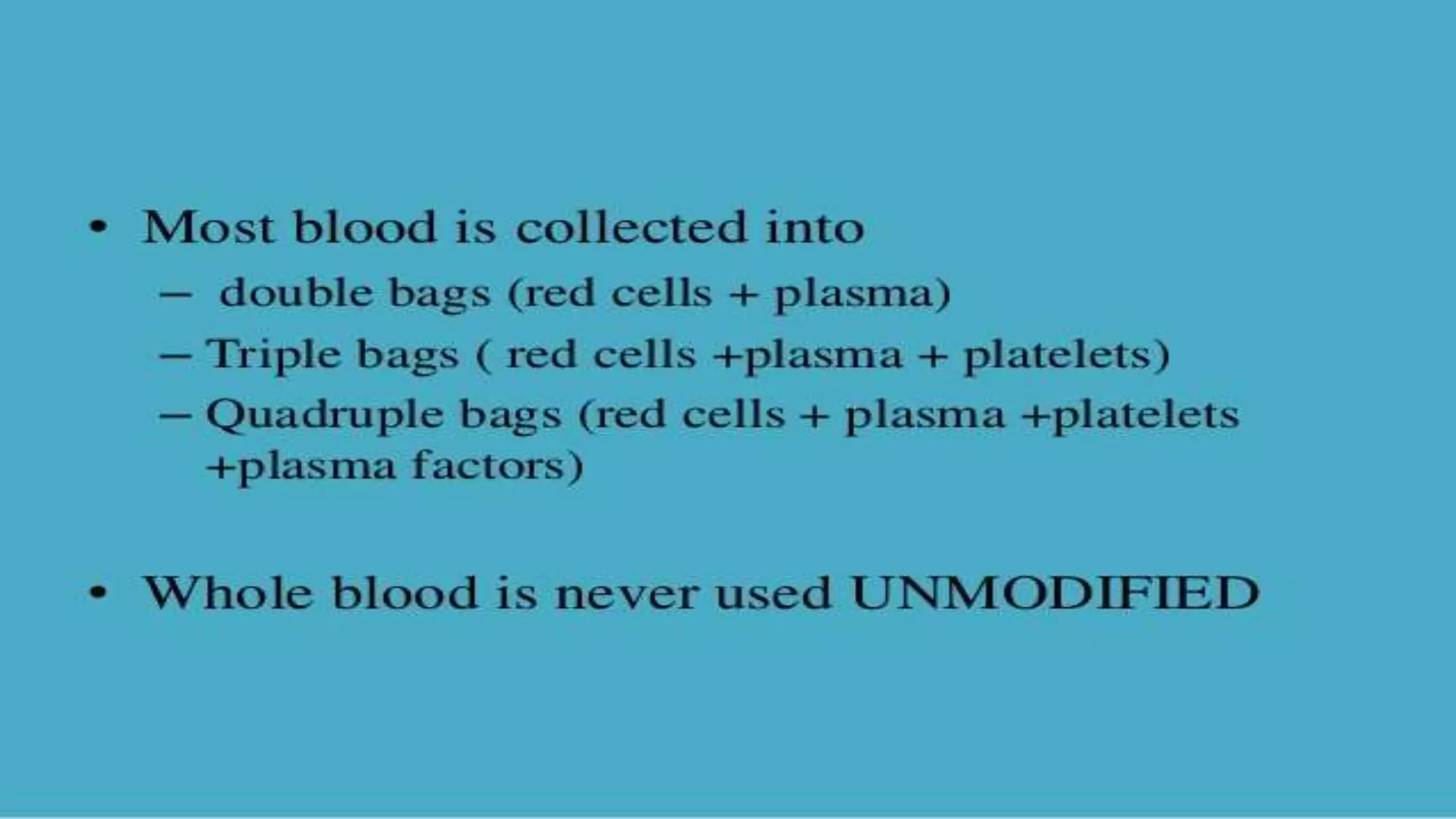 • Most blood is collected into
– double bags (red cells + plasma)
– Triple bags ( red cells +plasma + platelets)
– Quadruple bags (red cells + plasma +platelets +plasma factors)

• Whole blood is never used UNMODIFIED